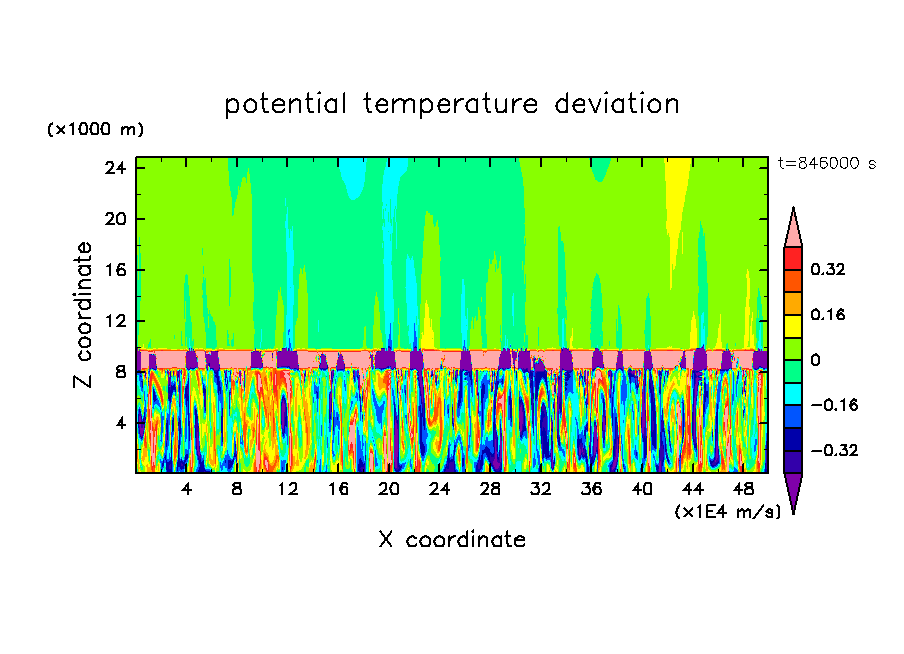 potential temperature deviation

(×1000 m)

t=846000 s

24
20
16
12
8
4

Z coordinate

4 8 12 16 20 24 28 32 36 40 44 48

(×1E4 m/s)

X coordinate

0.32
0.16
0
−0.16
−0.32